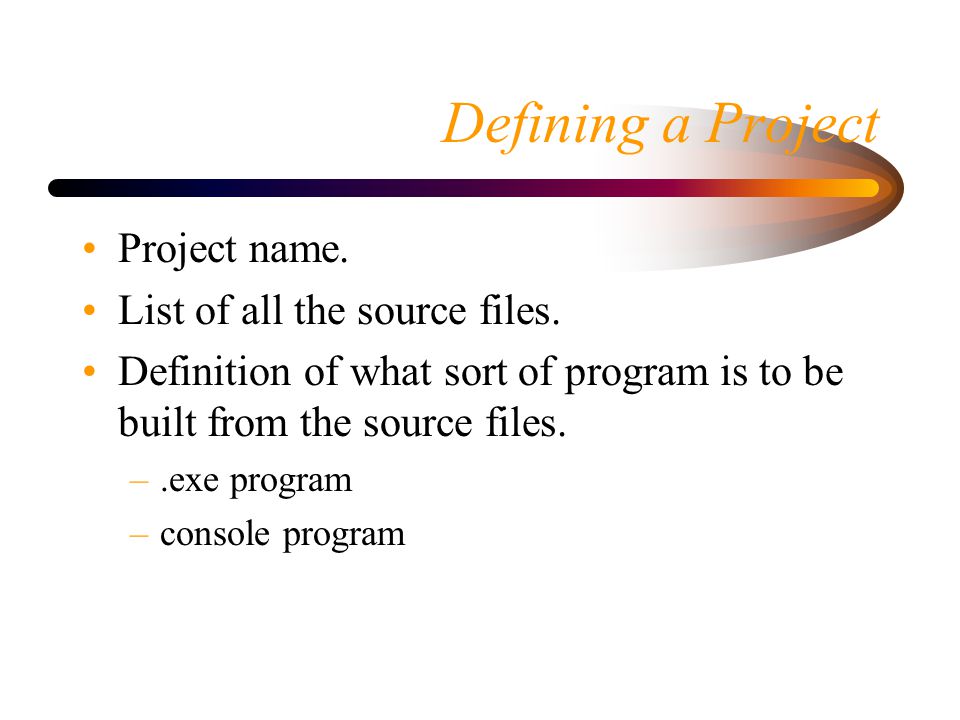 Defining a Project

• Project name.
• List of all the source files.
• Definition of what sort of program is to be built from the source files.
– .exe program
– console program